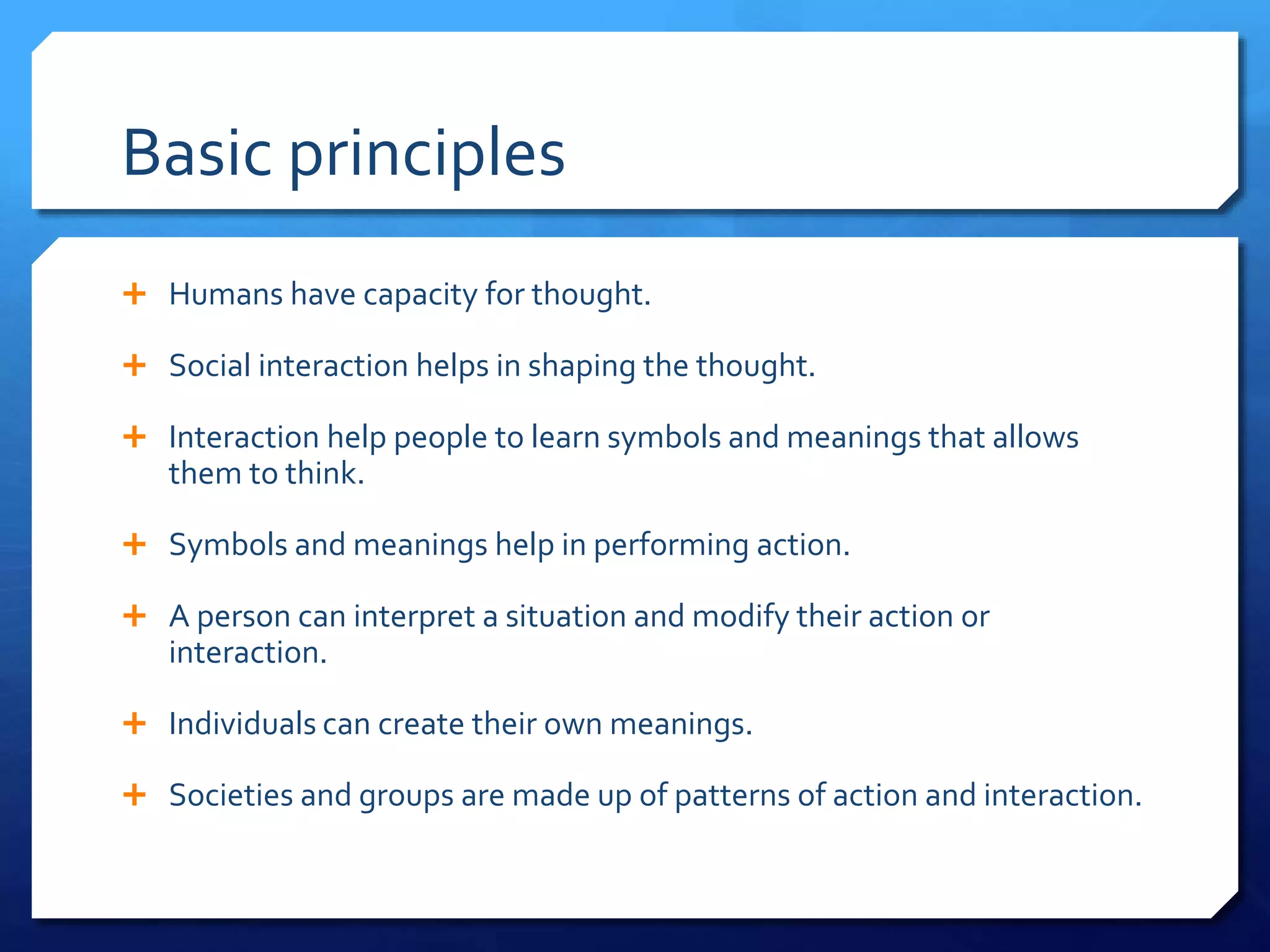 Basic principles

+ Humans have capacity for thought.

+ Social interaction helps in shaping the thought.

+ Interaction help people to learn symbols and meanings that allows them to think.

+ Symbols and meanings help in performing action.

+ A person can interpret a situation and modify their action or interaction.

+ Individuals can create their own meanings.

+ Societies and groups are made up of patterns of action and interaction.